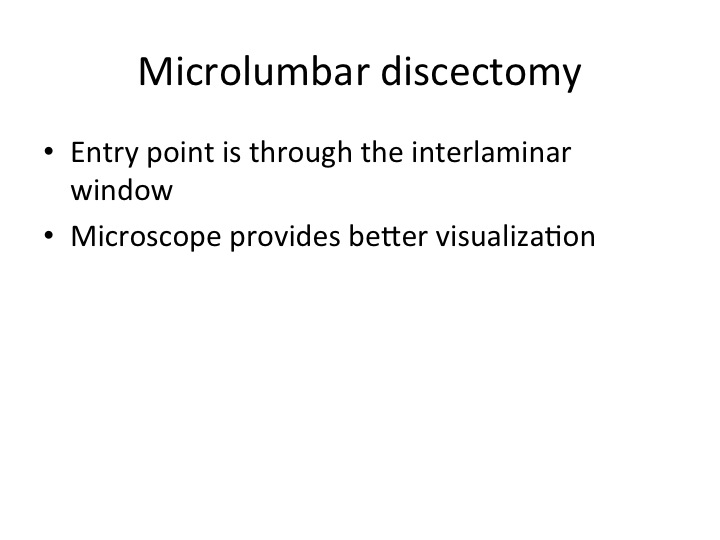 Microlumbar discectomy

• Entry point is through the interlaminar window
• Microscope provides better visualization